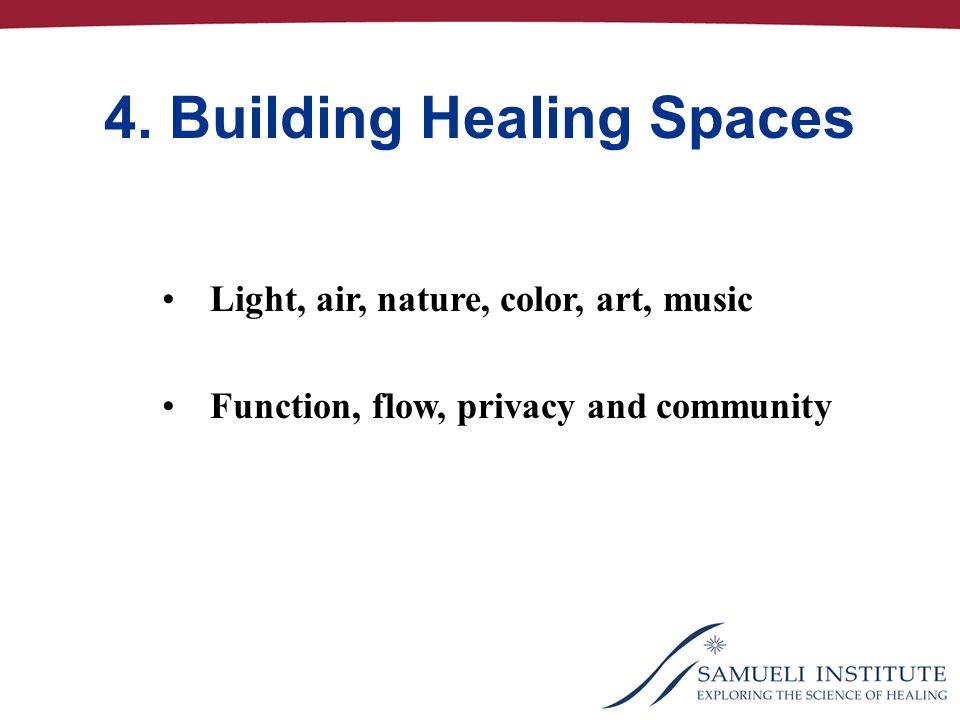 4. Building Healing Spaces

• Light, air, nature, color, art, music

• Function, flow, privacy and community

SAMUELI INSTITUTE
EXPLORING THE SCIENCE OF HEALING